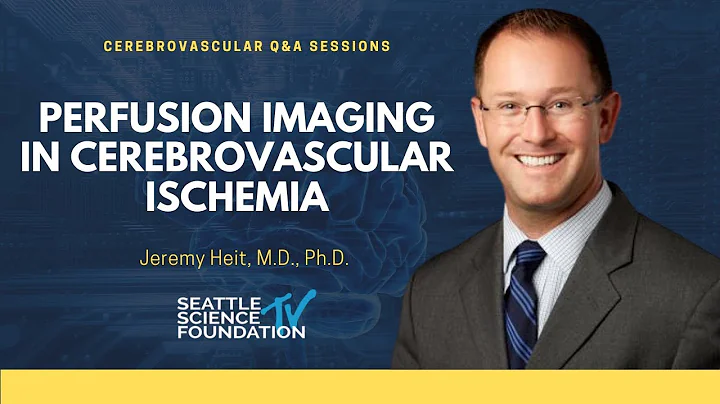 CEREBROVASCULAR Q&A SESSIONS

PERFUSION IMAGING IN CEREBROVASCULAR ISCHEMIA

Jeremy Heit, M.D., Ph.D.

SEATTLE SCIENCE FOUNDATION TV